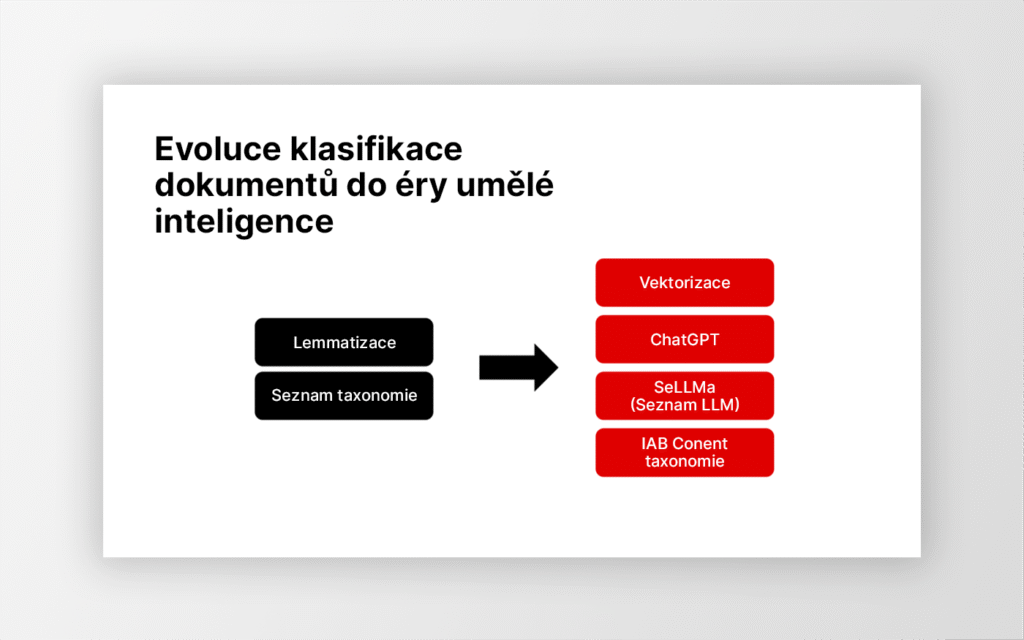 Evoluce klasifikace dokumentů do éry umělé inteligence

Lemmatizace

Seznam taxonomie

Vektorizace

ChatGPT

SeLLMa
(Seznam LLM)

IAB Conent
taxonomie